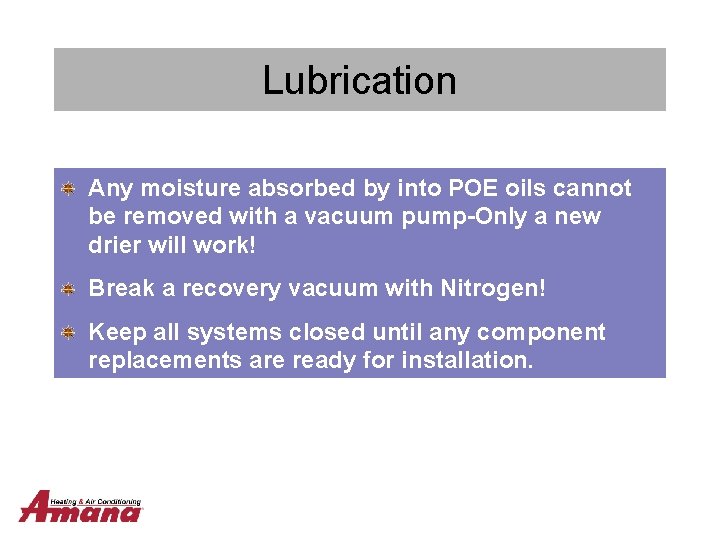 Lubrication

Any moisture absorbed by into POE oils cannot be removed with a vacuum pump-Only a new drier will work!

Break a recovery vacuum with Nitrogen!

Keep all systems closed until any component replacements are ready for installation.

Heating & Air Conditioning
Amana